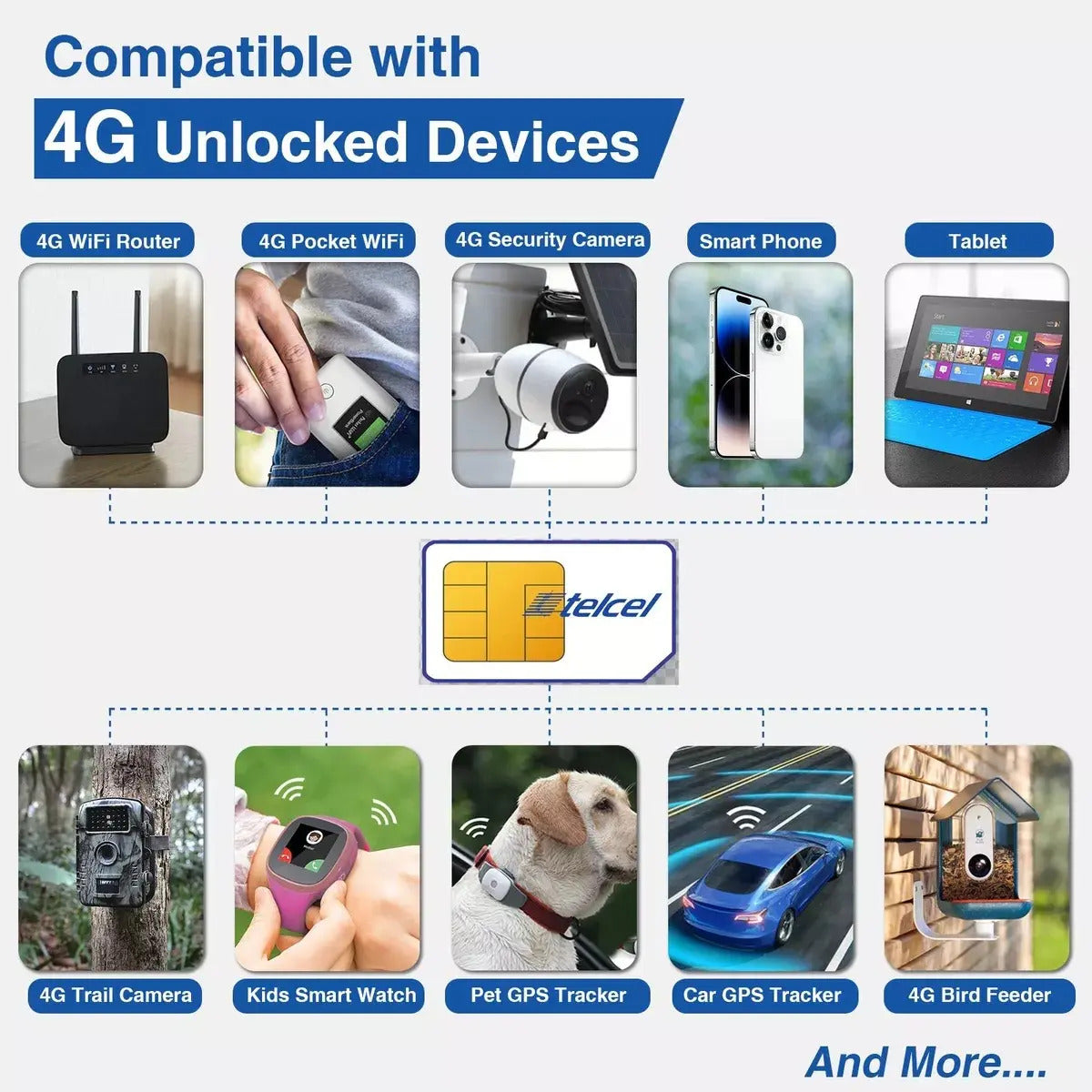 Compatible with
4G Unlocked Devices

4G WiFi Router

4G Pocket WiFi

4G Security Camera

Smart Phone

Tablet

telcel

4G Trail Camera

Kids Smart Watch

Pet GPS Tracker

Car GPS Tracker

4G Bird Feeder

And More....